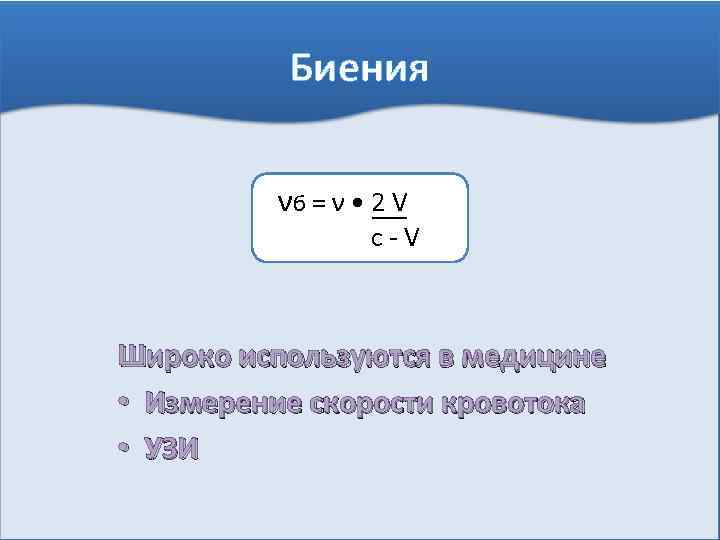 Биения

$\nu_б = \nu \bullet \frac{2V}{c - V}$

Широко используются в медицине

• Измерение скорости кровотока

• УЗИ